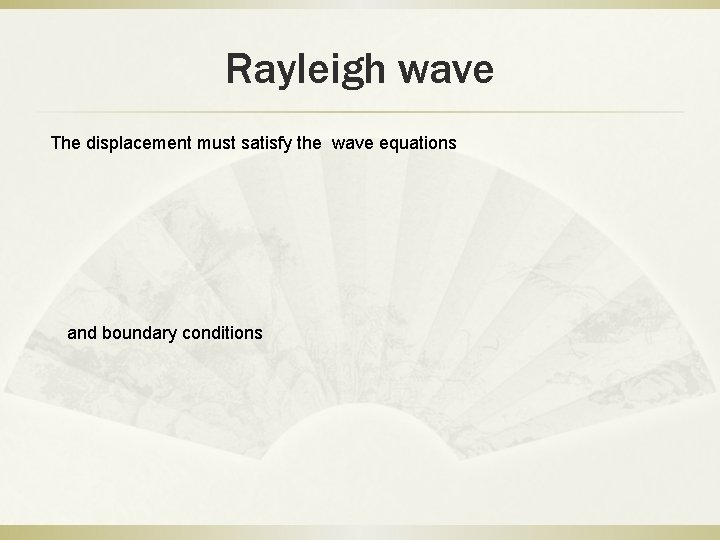 Rayleigh wave

The displacement must satisfy the wave equations

and boundary conditions